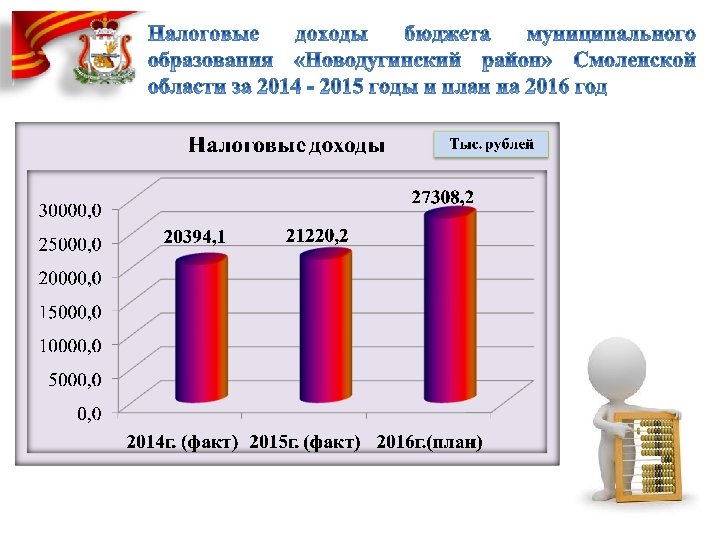 Налоговые доходы бюджета муниципального образования «Новодугинский район» Смоленской области за 2014 - 2015 годы и план на 2016 год

Налоговые доходы

Тыс. рублей

30000,0
25000,0
20000,0
15000,0
10000,0
5000,0
0,0

20394,1
21220,2
27308,2

2014г. (факт) 2015г. (факт) 2016г.(план)